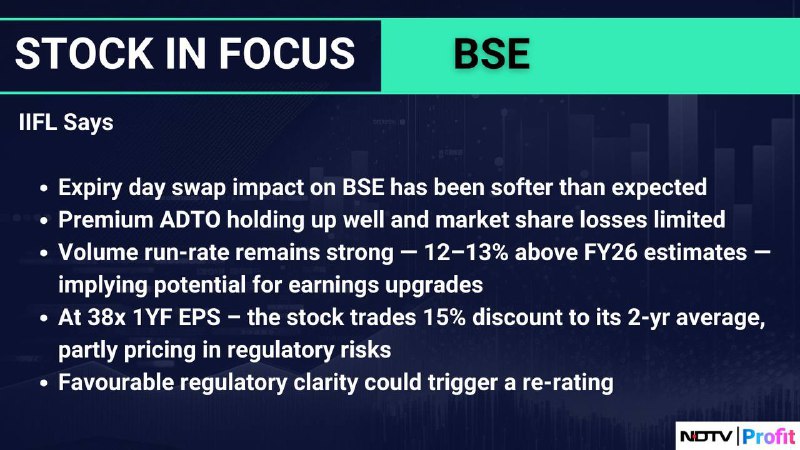 STOCK IN FOCUS

BSE

IIFL Says

• Expiry day swap impact on BSE has been softer than expected
• Premium ADTO holding up well and market share losses limited
• Volume run-rate remains strong — 12–13% above FY26 estimates — implying potential for earnings upgrades
• At 38x 1YF EPS – the stock trades 15% discount to its 2-yr average, partly pricing in regulatory risks
• Favourable regulatory clarity could trigger a re-rating

NDTV | Profit